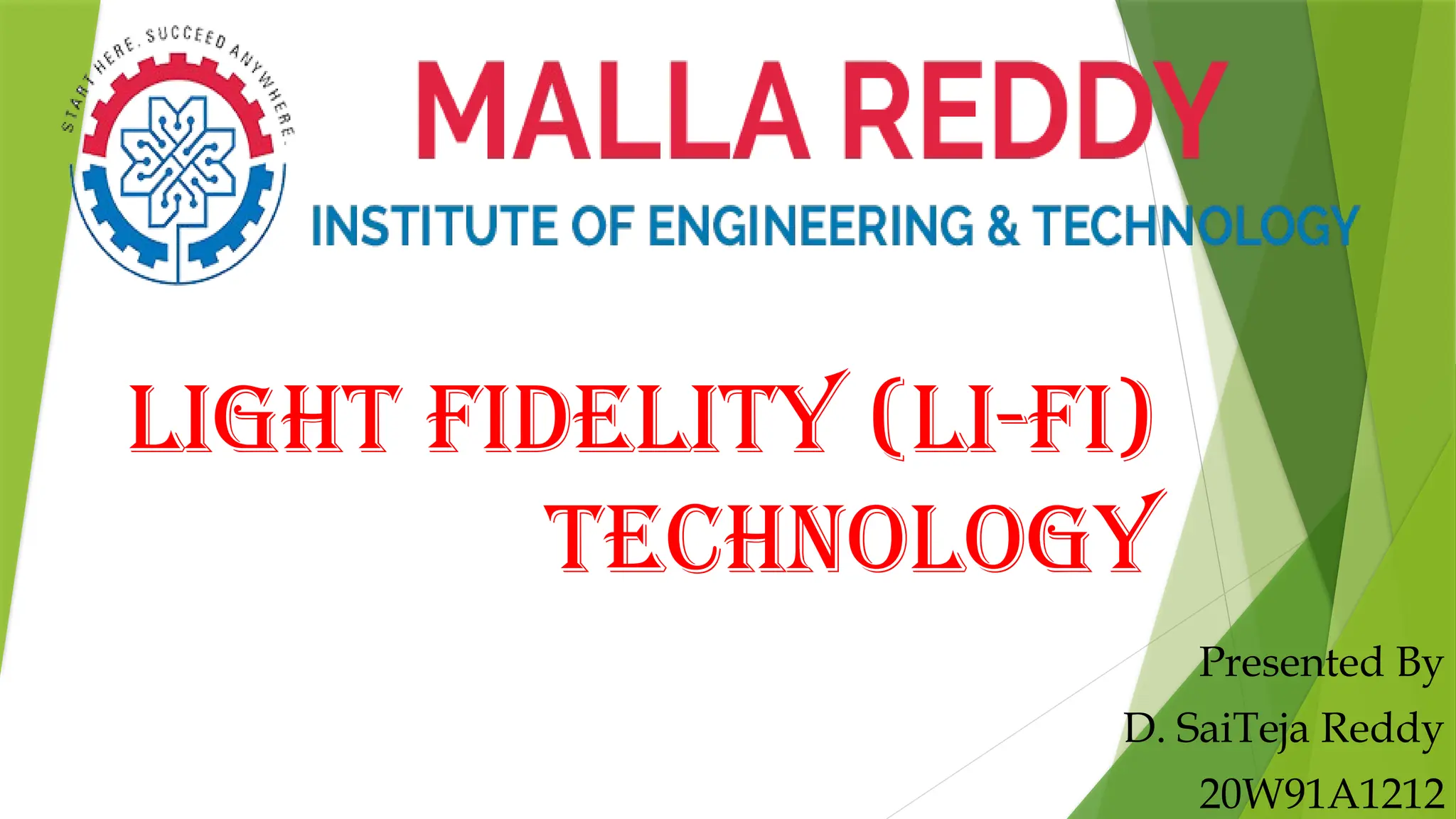 START HERE. SUCCEED ANYWHERE.

MALLA REDDY

INSTITUTE OF ENGINEERING & TECHNOLOGY

LIGHT FIDELITY (LI-FI) TECHNOLOGY

Presented By
D. SaiTeja Reddy
20W91A1212